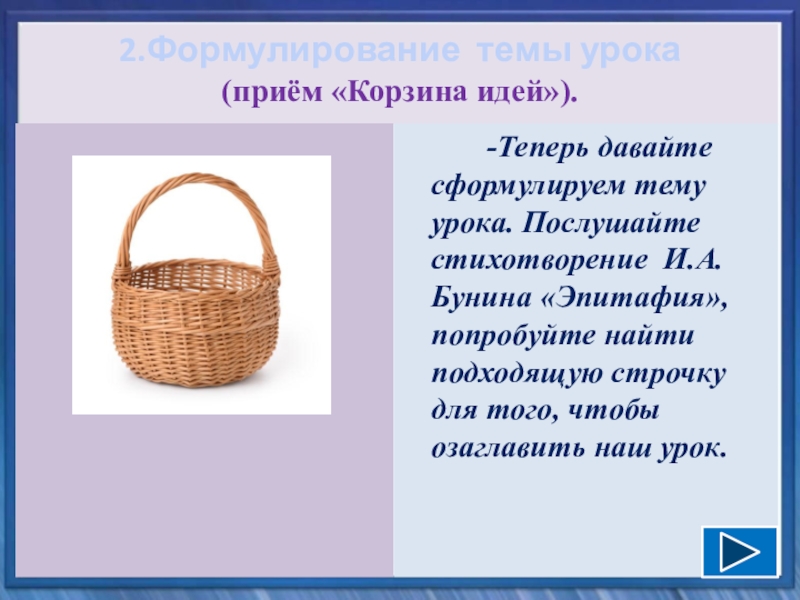 2.Формулирование темы урока
(приём «Корзина идей»).

-Теперь давайте сформулируем тему урока. Послушайте стихотворение И.А. Бунина «Эпитафия», попробуйте найти подходящую строчку для того, чтобы озаглавить наш урок.